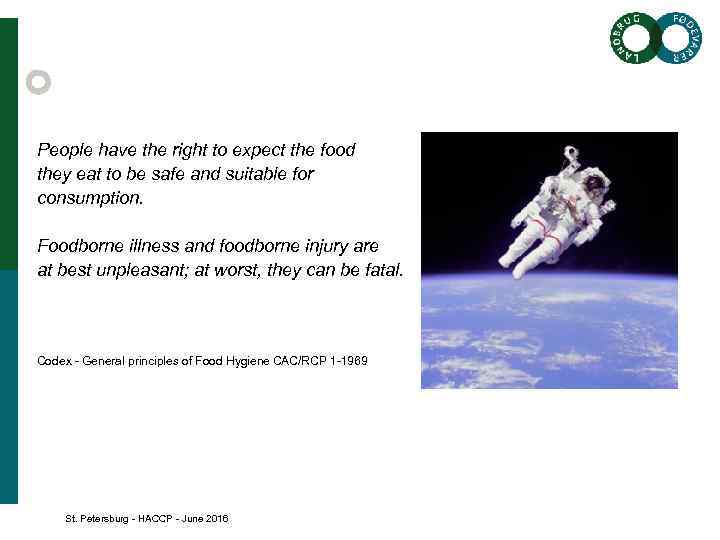 LANDBRUG FØDEVARER

People have the right to expect the food they eat to be safe and suitable for consumption.

Foodborne illness and foodborne injury are at best unpleasant; at worst, they can be fatal.

Codex - General principles of Food Hygiene CAC/RCP 1-1969

St. Petersburg - HACCP - June 2016